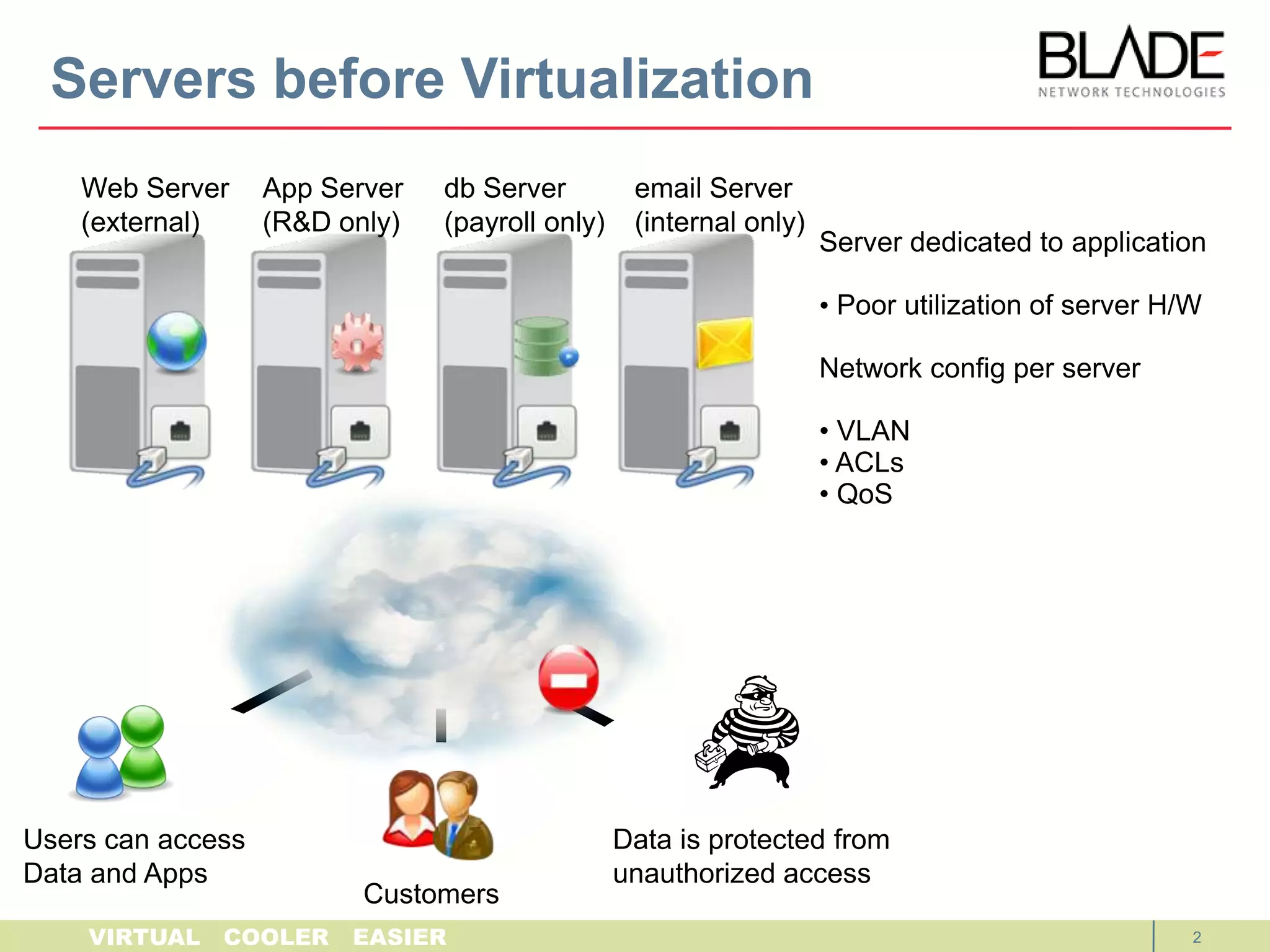 Servers before Virtualization

BLADE
NETWORK TECHNOLOGIES

Web Server (external)

App Server (R&D only)

db Server (payroll only)

email Server (internal only)

Server dedicated to application

• Poor utilization of server H/W

Network config per server

• VLAN
• ACLs
• QoS

Users can access Data and Apps

Customers

Data is protected from unauthorized access

VIRTUAL COOLER EASIER

2